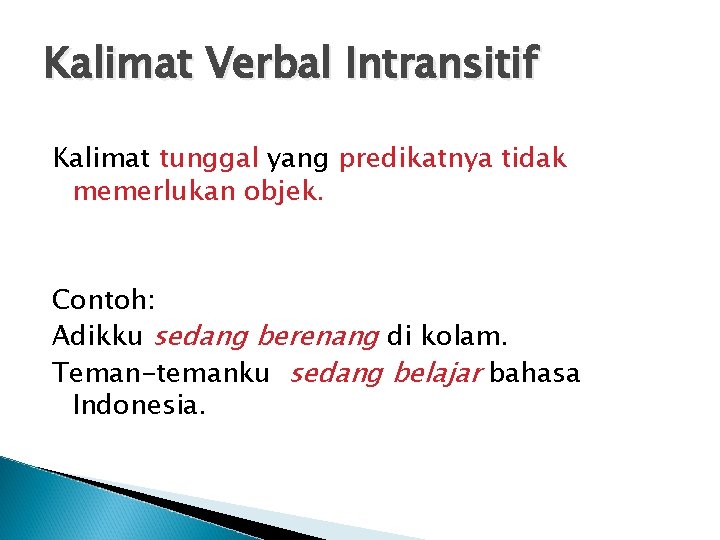 Kalimat Verbal Intransitif

Kalimat tunggal yang predikatnya tidak memerlukan objek.

Contoh:
Adikku sedang berenang di kolam.
Teman-temanku sedang belajar bahasa Indonesia.